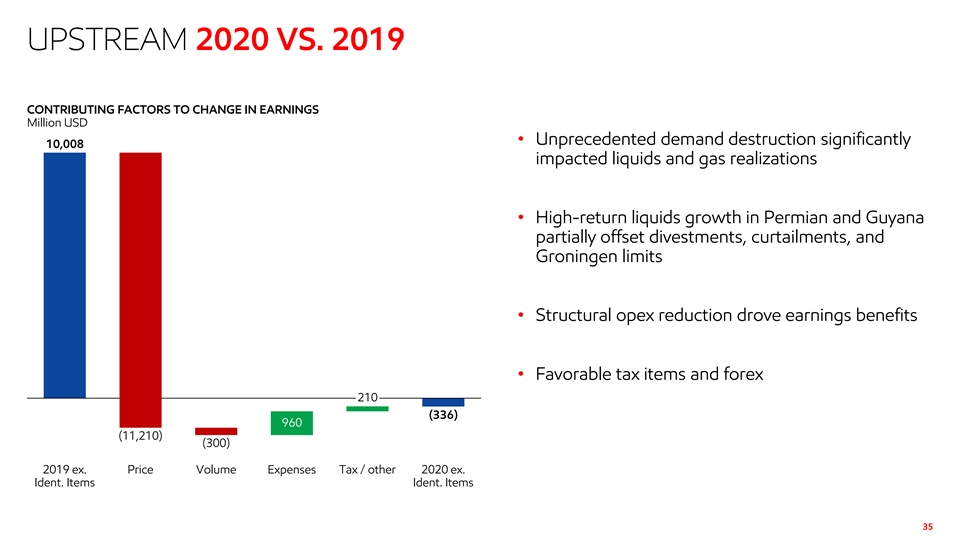 UPSTREAM 2020 VS. 2019

CONTRIBUTING FACTORS TO CHANGE IN EARNINGS
Million USD

10,008

(11,210)

(300)

960

210

(336)

2019 ex. Ident. Items

Price

Volume

Expenses

Tax / other

2020 ex. Ident. Items

• Unprecedented demand destruction significantly impacted liquids and gas realizations

• High-return liquids growth in Permian and Guyana partially offset divestments, curtailments, and Groningen limits

• Structural opex reduction drove earnings benefits

• Favorable tax items and forex

35